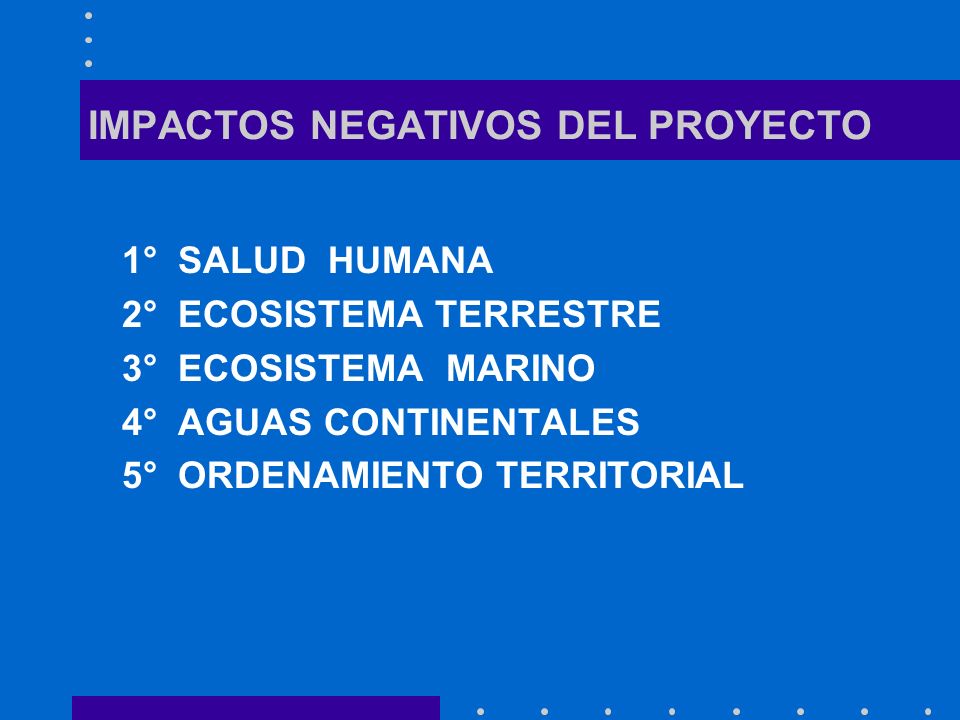 IMPACTOS NEGATIVOS DEL PROYECTO

1° SALUD HUMANA
2° ECOSISTEMA TERRESTRE
3° ECOSISTEMA MARINO
4° AGUAS CONTINENTALES
5° ORDENAMIENTO TERRITORIAL